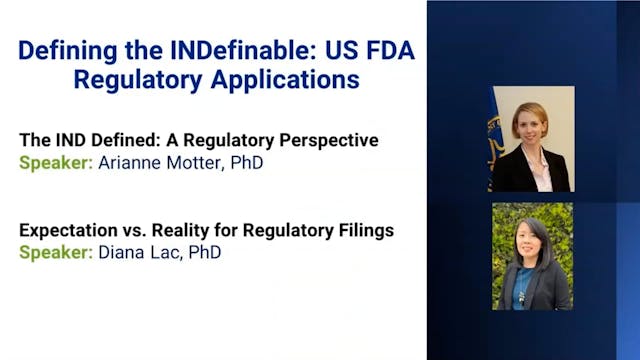 Defining the INDefinable: US FDA Regulatory Applications

The IND Defined: A Regulatory Perspective
Speaker: Arianne Motter, PhD

Expectation vs. Reality for Regulatory Filings
Speaker: Diana Lac, PhD